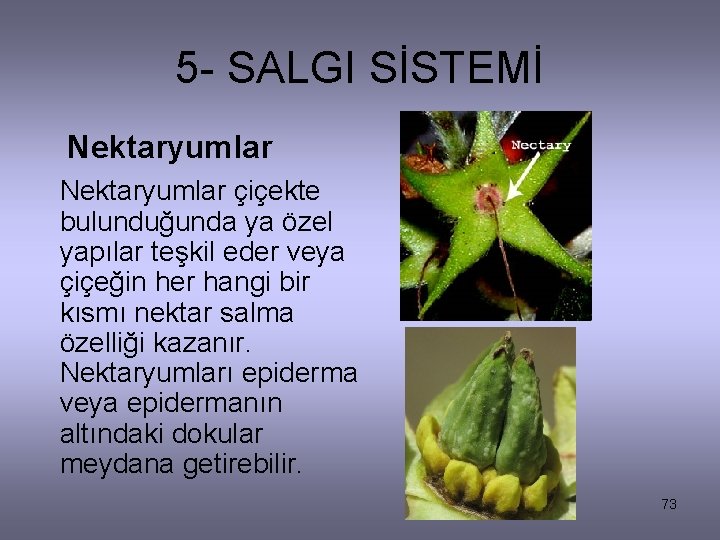 5- SALGI SİSTEMİ

Nektaryumlar

Nektaryumlar çiçekte bulunduğunda ya özel yapılar teşkil eder veya çiçeğin her hangi bir kısmı nektar salma özelliği kazanır. Nektaryumları epiderma veya epidermanın altındaki dokular meydana getirebilir.

Nectary

73